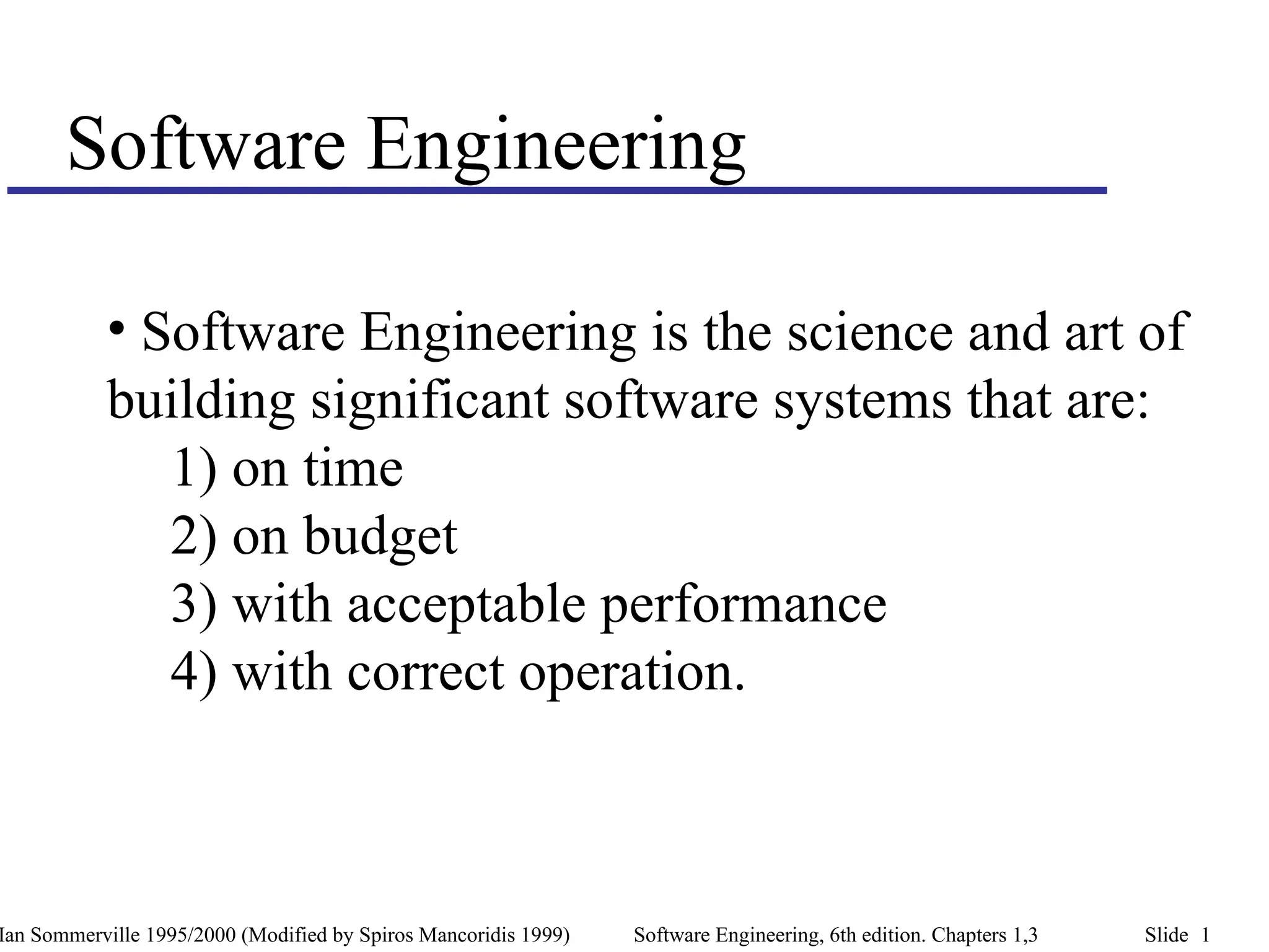 Software Engineering

• Software Engineering is the science and art of building significant software systems that are:
1) on time
2) on budget
3) with acceptable performance
4) with correct operation.

Ian Sommerville 1995/2000 (Modified by Spiros Mancoridis 1999) Software Engineering, 6th edition. Chapters 1,3 Slide 1